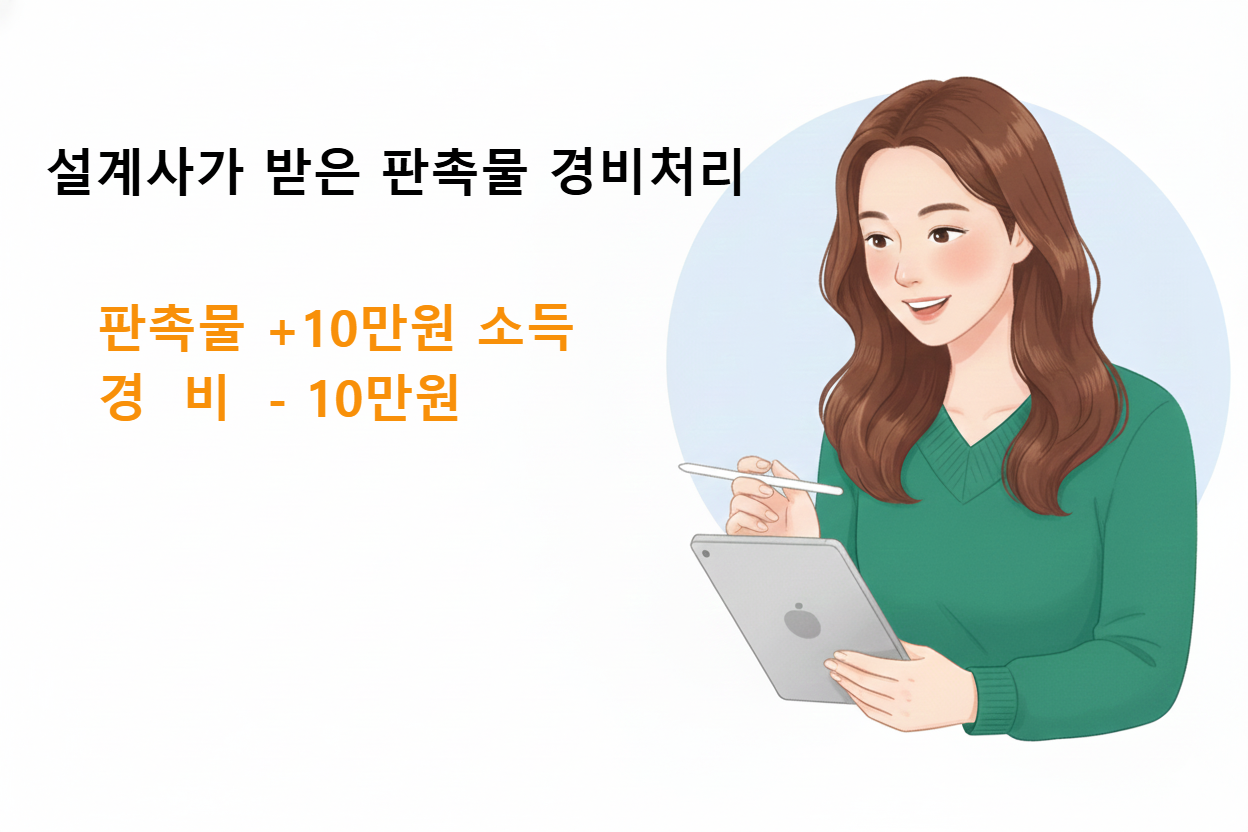 설계사가 받은 판촉물 경비처리

판촉물 +10만원 소득
경 비 - 10만원